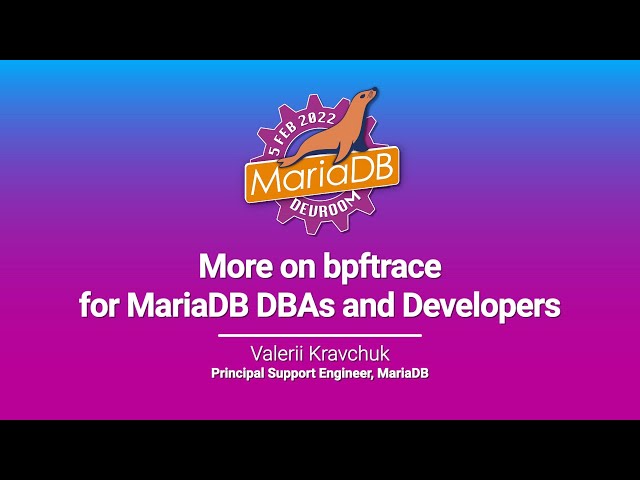 5 FEB 2022
MariaDB
DEVROOM

More on bpftrace
for MariaDB DBAs and Developers

Valerii Kravchuk
Principal Support Engineer, MariaDB